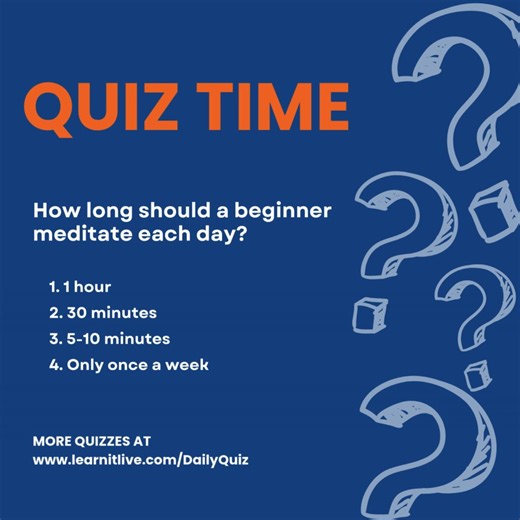 QUIZ TIME

How long should a beginner meditate each day?

1. 1 hour
2. 30 minutes
3. 5-10 minutes
4. Only once a week

MORE QUIZZES AT
www.learnitlive.com/DailyQuiz